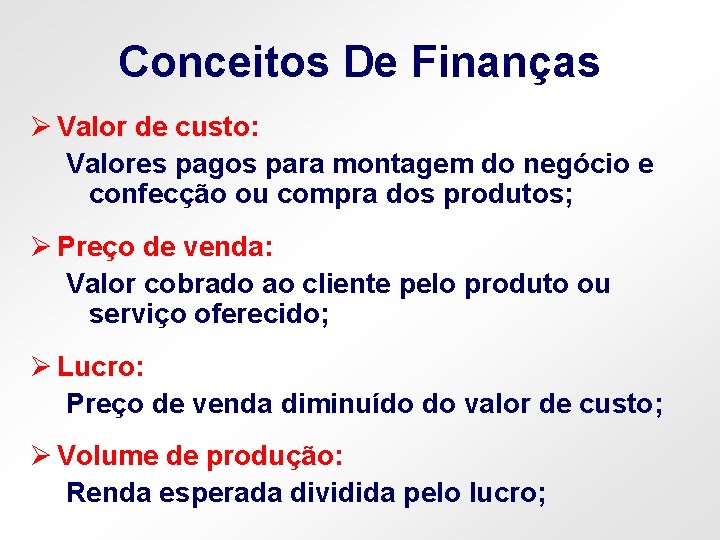 Conceitos De Finanças

➢ Valor de custo:
Valores pagos para montagem do negócio e confecção ou compra dos produtos;

➢ Preço de venda:
Valor cobrado ao cliente pelo produto ou serviço oferecido;

➢ Lucro:
Preço de venda diminuído do valor de custo;

➢ Volume de produção:
Renda esperada dividida pelo lucro;